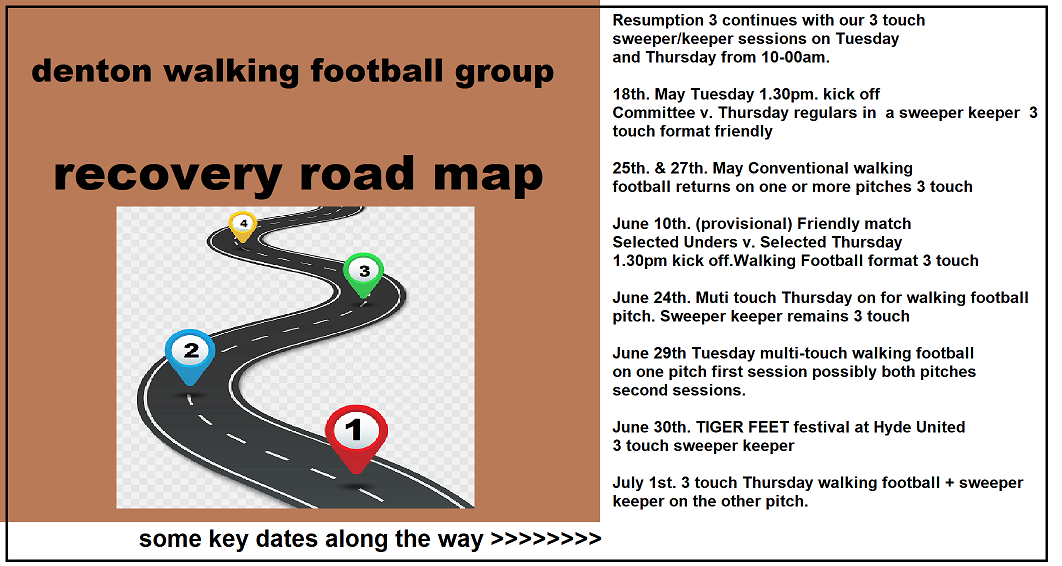 denton walking football group

recovery road map

4

3

2

1

some key dates along the way >>>>>>>>

Resumption 3 continues with our 3 touch sweeper/keeper sessions on Tuesday and Thursday from 10-00am.

18th. May Tuesday 1.30pm. kick off Committee v. Thursday regulars in a sweeper keeper 3 touch format friendly

25th. & 27th. May Conventional walking football returns on one or more pitches 3 touch

June 10th. (provisional) Friendly match Selected Unders v. Selected Thursday 1.30pm kick off.Walking Football format 3 touch

June 24th. Muti touch Thursday on for walking football pitch. Sweeper keeper remains 3 touch

June 29th Tuesday multi-touch walking football on one pitch first session possibly both pitches second sessions.

June 30th. TIGER FEET festival at Hyde United 3 touch sweeper keeper

July 1st. 3 touch Thursday walking football + sweeper keeper on the other pitch.